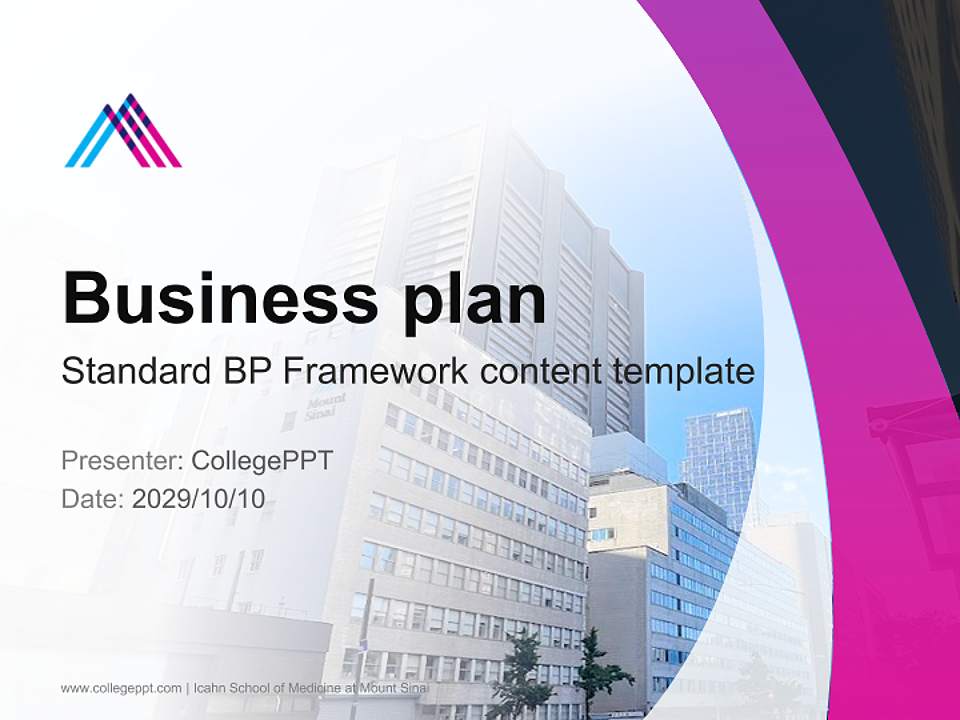 Business plan

Standard BP Framework content template

Presenter: CollegePPT
Date: 2029/10/10

Mount Sinai

www.collegeppt.com | Icahn School of Medicine at Mount Sinai